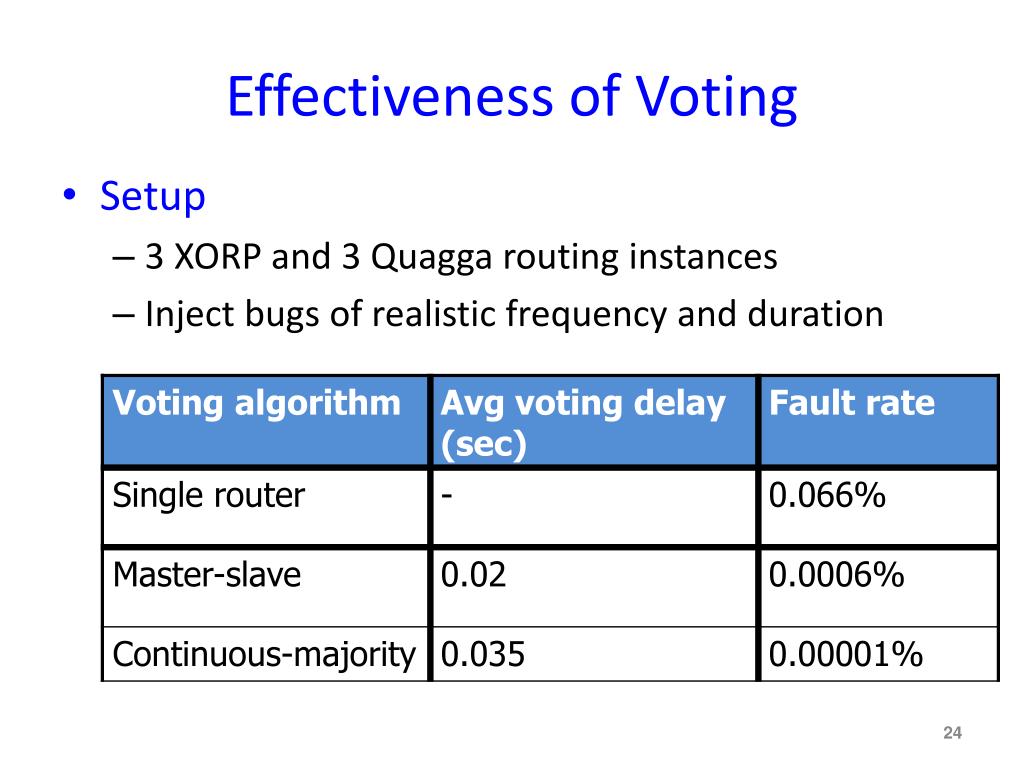 Effectiveness of Voting

• Setup
– 3 XORP and 3 Quagga routing instances
– Inject bugs of realistic frequency and duration

| Voting algorithm | Avg voting delay (sec) | Fault rate |
|---|---|---|
| Single router | - | 0.066% |
| Master-slave | 0.02 | 0.0006% |
| Continuous-majority | 0.035 | 0.00001% |

24